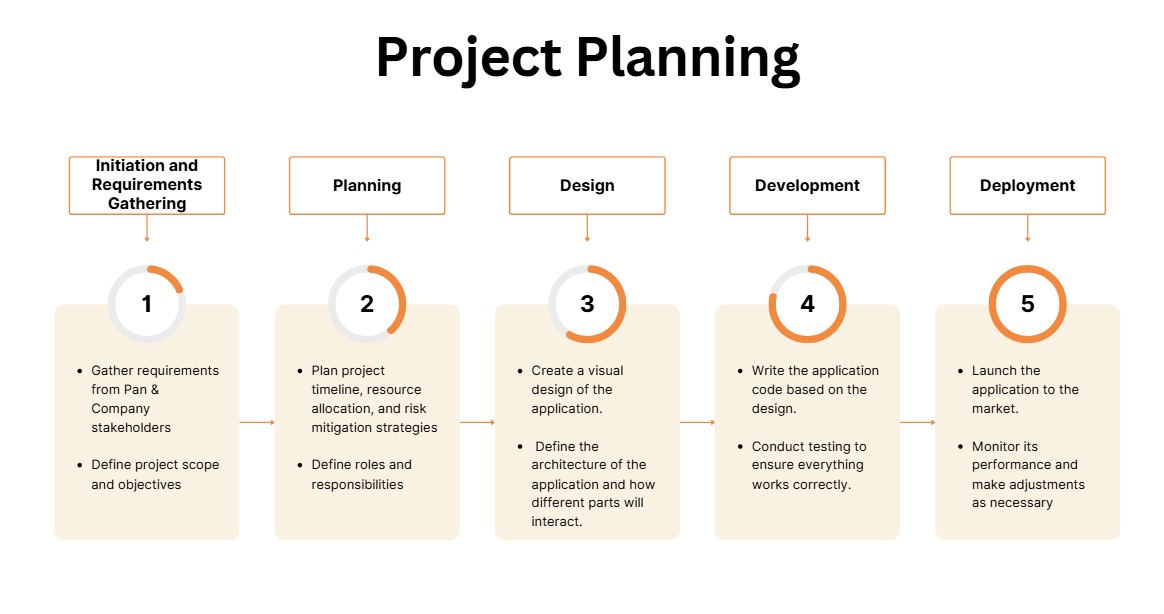 Project Planning

Initiation and Requirements Gathering

1

- Gather requirements from Pan & Company stakeholders
- Define project scope and objectives

Planning

2

- Plan project timeline, resource allocation, and risk mitigation strategies
- Define roles and responsibilities

Design

3

- Create a visual design of the application.
- Define the architecture of the application and how different parts will interact.

Development

4

- Write the application code based on the design.
- Conduct testing to ensure everything works correctly.

Deployment

5

- Launch the application to the market.
- Monitor its performance and make adjustments as necessary